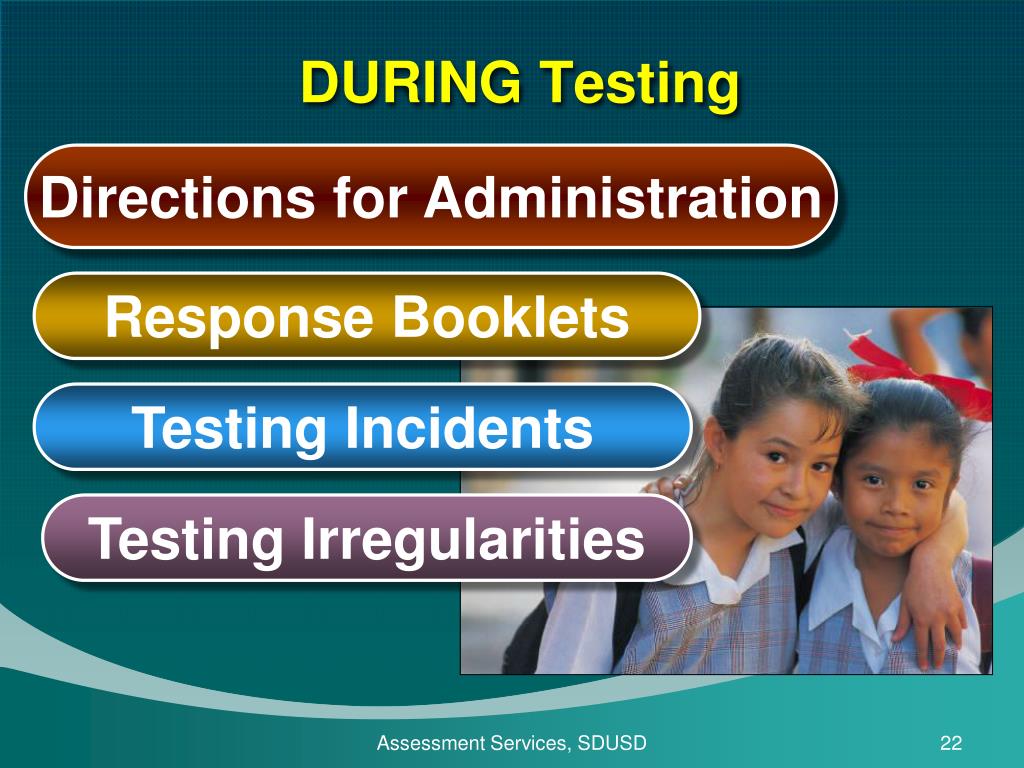 DURING Testing

Directions for Administration

Response Booklets

Testing Incidents

Testing Irregularities

Assessment Services, SDUSD

22